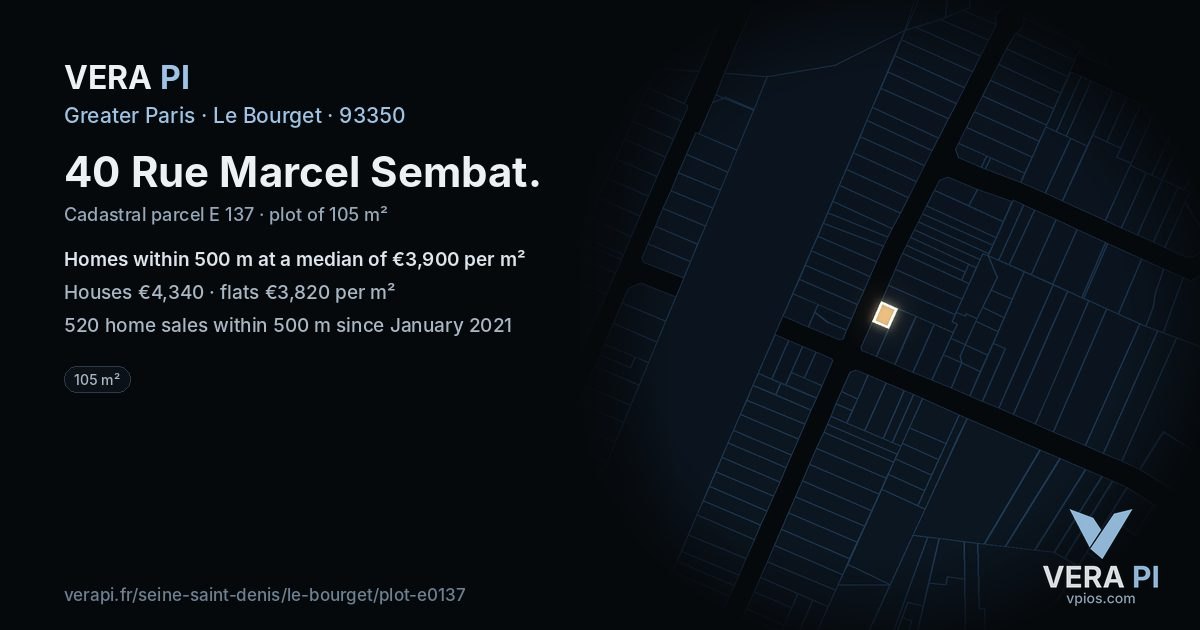 VERA PI
Greater Paris · Le Bourget · 93350

40 Rue Marcel Sembat.

Cadastral parcel E 137 · plot of 105 m²

Homes within 500 m at a median of €3,900 per m²

Houses €4,340 · flats €3,820 per m²

520 home sales within 500 m since January 2021

105 m²

verapi.fr/seine-saint-denis/le-bourget/plot-e0137

VERA PI
vpios.com